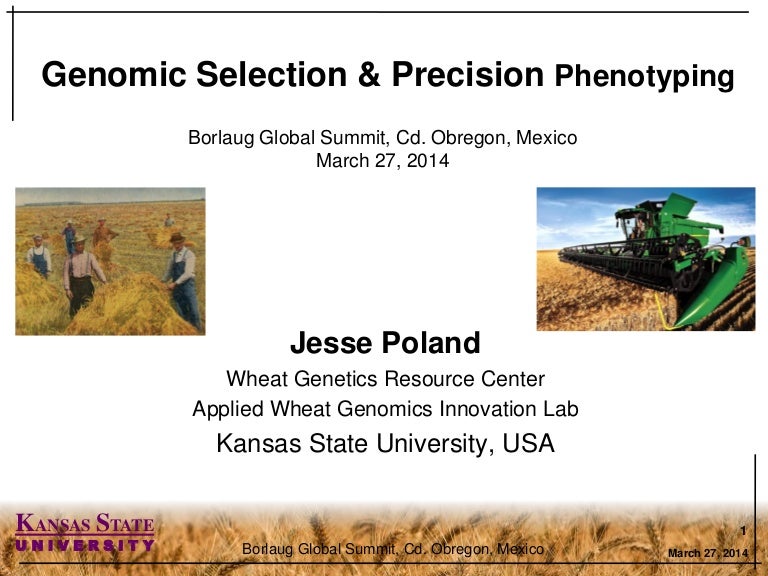 Genomic Selection & Precision Phenotyping

Borlaug Global Summit, Cd. Obregon, Mexico
March 27, 2014

Jesse Poland

Wheat Genetics Resource Center

Applied Wheat Genomics Innovation Lab

Kansas State University, USA

KANSAS STATE
UNIVERSITY

Borlaug Global Summit, Cd. Obregon, Mexico

1

March 27, 2014